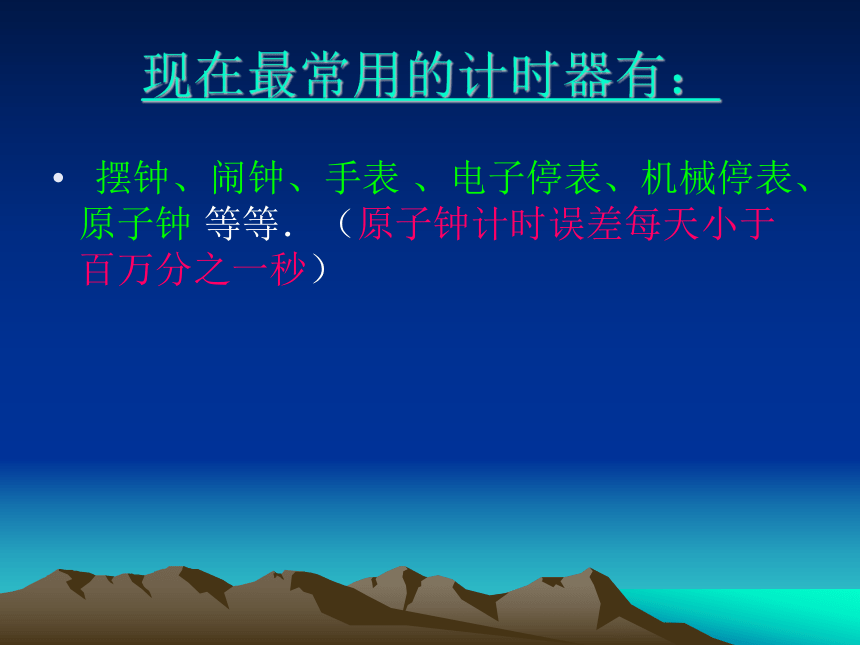 现在最常用的计时器有：

• 摆钟、闹钟、手表 、电子停表、机械停表、原子钟 等等. （原子钟计时误差每天小于百万分之一秒）